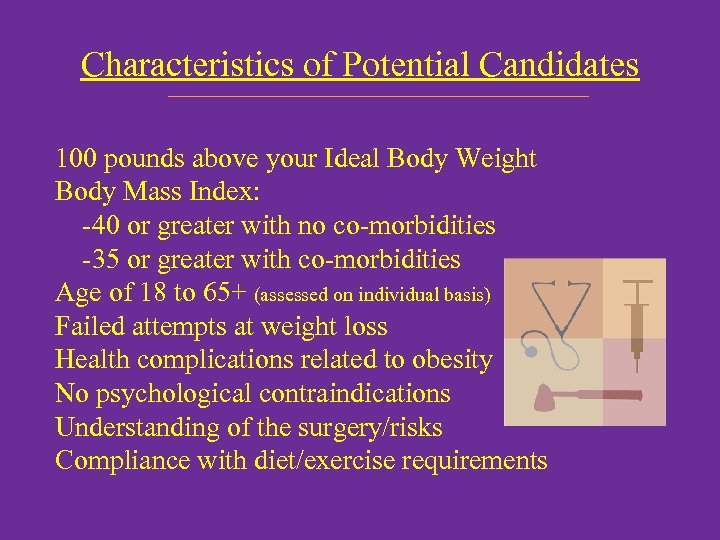 Characteristics of Potential Candidates

100 pounds above your Ideal Body Weight
Body Mass Index:
-40 or greater with no co-morbidities
-35 or greater with co-morbidities
Age of 18 to 65+ (assessed on individual basis)
Failed attempts at weight loss
Health complications related to obesity
No psychological contraindications
Understanding of the surgery/risks
Compliance with diet/exercise requirements